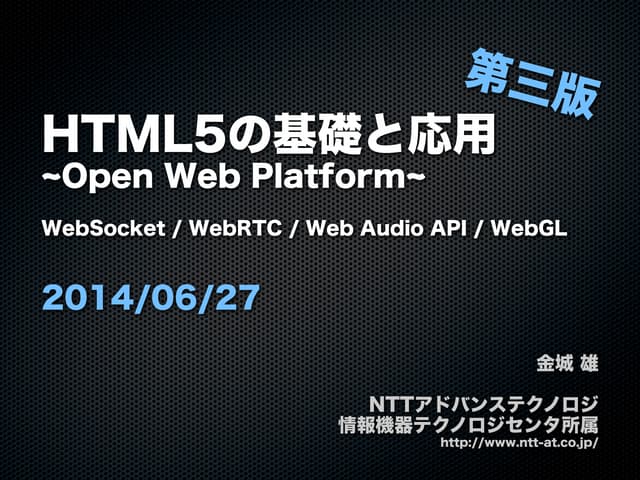 第三版

HTML5の基礎と応用
~Open Web Platform~

WebSocket / WebRTC / Web Audio API / WebGL

2014/06/27

金城 雄

NTTアドバンステクノロジ
情報機器テクノロジセンタ所属
http://www.ntt-at.co.jp/